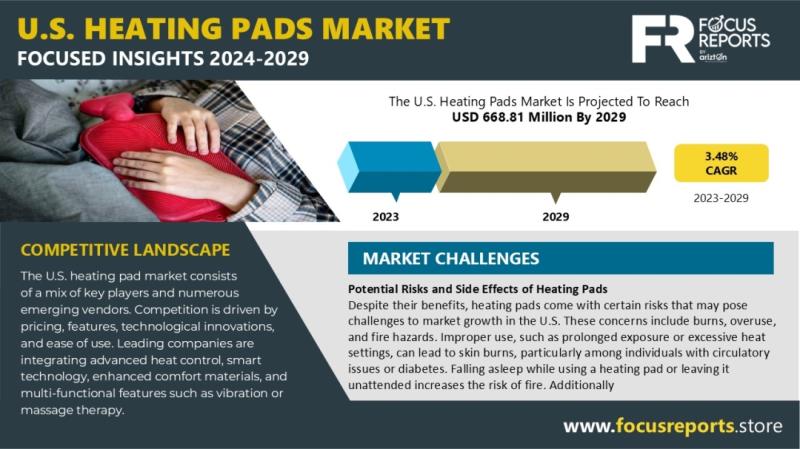 U.S. HEATING PADS MARKET
FOCUSED INSIGHTS 2024-2029

FR FOCUS REPORTS BY arizton

The U.S. Heating Pads Market Is Projected To Reach
USD 668.81 Million By 2029

2023

2029

3.48% CAGR

2023-2029

COMPETITIVE LANDSCAPE

The U.S. heating pad market consists of a mix of key players and numerous emerging vendors. Competition is driven by pricing, features, technological innovations, and ease of use. Leading companies are integrating advanced heat control, smart technology, enhanced comfort materials, and multi-functional features such as vibration or massage therapy.

MARKET CHALLENGES

Potential Risks and Side Effects of Heating Pads
Despite their benefits, heating pads come with certain risks that may pose challenges to market growth in the U.S. These concerns include burns, overuse, and fire hazards. Improper use, such as prolonged exposure or excessive heat settings, can lead to skin burns, particularly among individuals with circulatory issues or diabetes. Falling asleep while using a heating pad or leaving it unattended increases the risk of fire. Additionally

www.focusreports.store